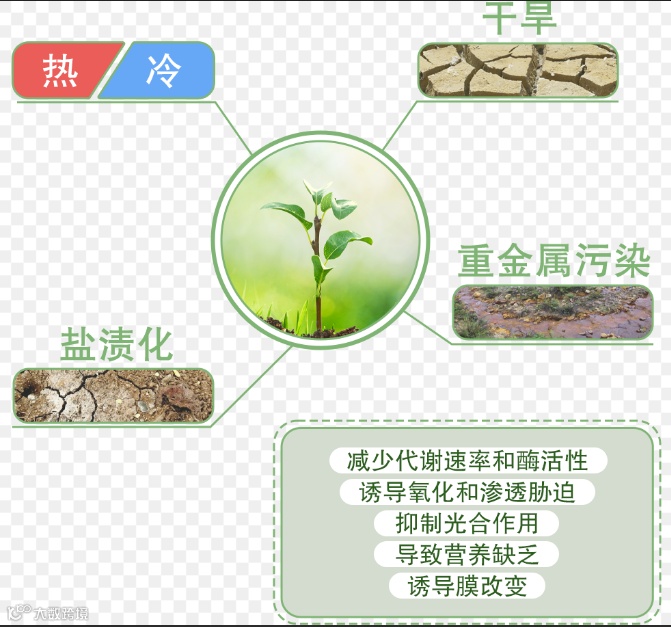 热 冷

干旱

重金属污染

盐渍化

减少代谢速率和酶活性
诱导氧化和渗透胁迫
抑制光合作用
导致营养缺乏
诱导膜改变

大数跨境